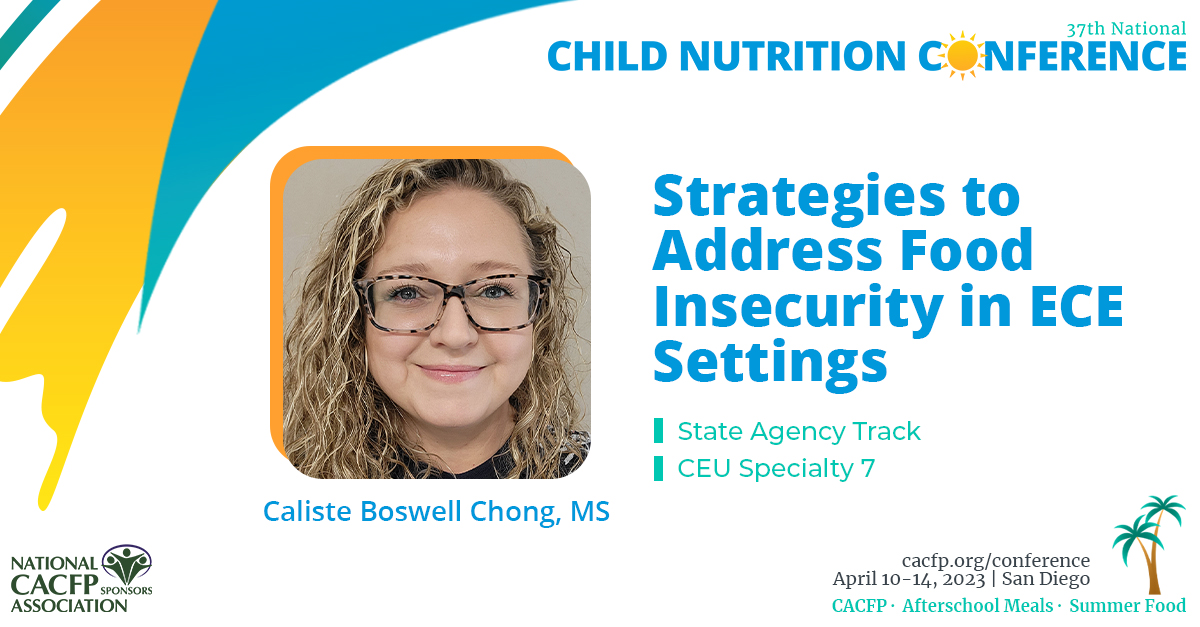 37th National
CHILD NUTRITION CONFERENCE

Strategies to Address Food Insecurity in ECE Settings

State Agency Track
CEU Specialty 7

Caliste Boswell Chong, MS

NATIONAL CACFP SPONSORS ASSOCIATION

cacfp.org/conference
April 10-14, 2023 | San Diego
CACFP · Afterschool Meals · Summer Food